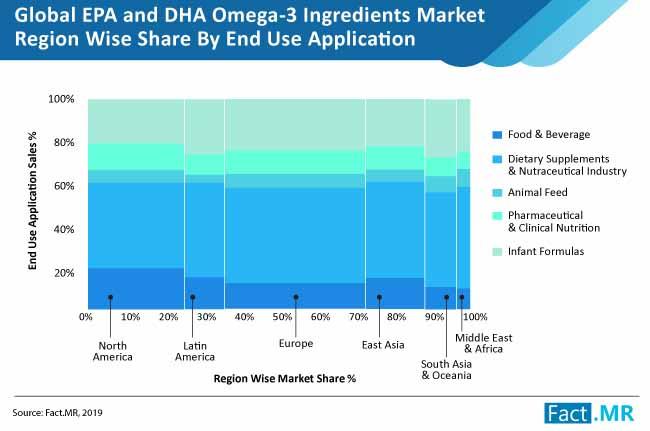 Global EPA and DHA Omega-3 Ingredients Market Region Wise Share By End Use Application

End Use Application Sales %

100%
80%
60%
40%
20%

0% 10% 20% 30% 40% 50% 60% 70% 80% 90% 100%

North America
Latin America
Europe
East Asia
South Asia & Oceania
Middle East & Africa

Region Wise Market Share %

Food & Beverage
Dietary Supplements & Nutraceutical Industry
Animal Feed
Pharmaceutical & Clinical Nutrition
Infant Formulas

Source: Fact.MR, 2019

Fact.MR